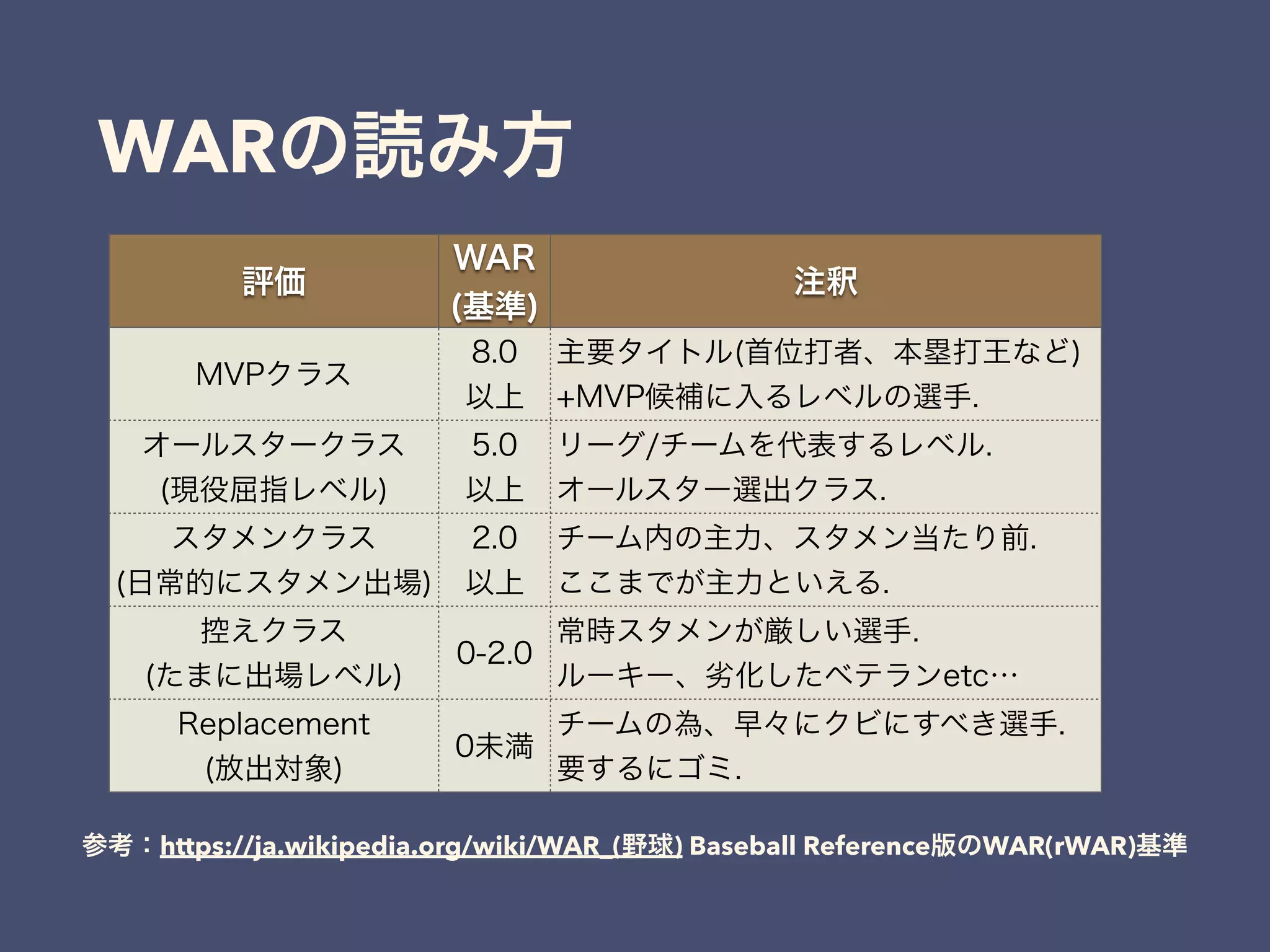 WARの読み方

| 評価 | WAR (基準) | 注釈 |
|---|---|---|
| MVPクラス | 8.0 以上 | 主要タイトル(首位打者、本塁打王など) +MVP候補に入るレベルの選手. |
| オールスタークラス (現役屈指レベル) | 5.0 以上 | リーグ/チームを代表するレベル. オールスター選出クラス. |
| スタメンクラス (日常的にスタメン出場) | 2.0 以上 | チーム内の主力、スタメン当たり前. ここまでが主力といえる. |
| 控えクラス (たまに出場レベル) | 0-2.0 | 常時スタメンが厳しい選手. ルーキー、劣化したベテランetc… |
| Replacement (放出対象) | 0未満 | チームの為、早々にクビにすべき選手. 要するにゴミ. |

参考：https://ja.wikipedia.org/wiki/WAR_(野球) Baseball Reference版のWAR(rWAR)基準